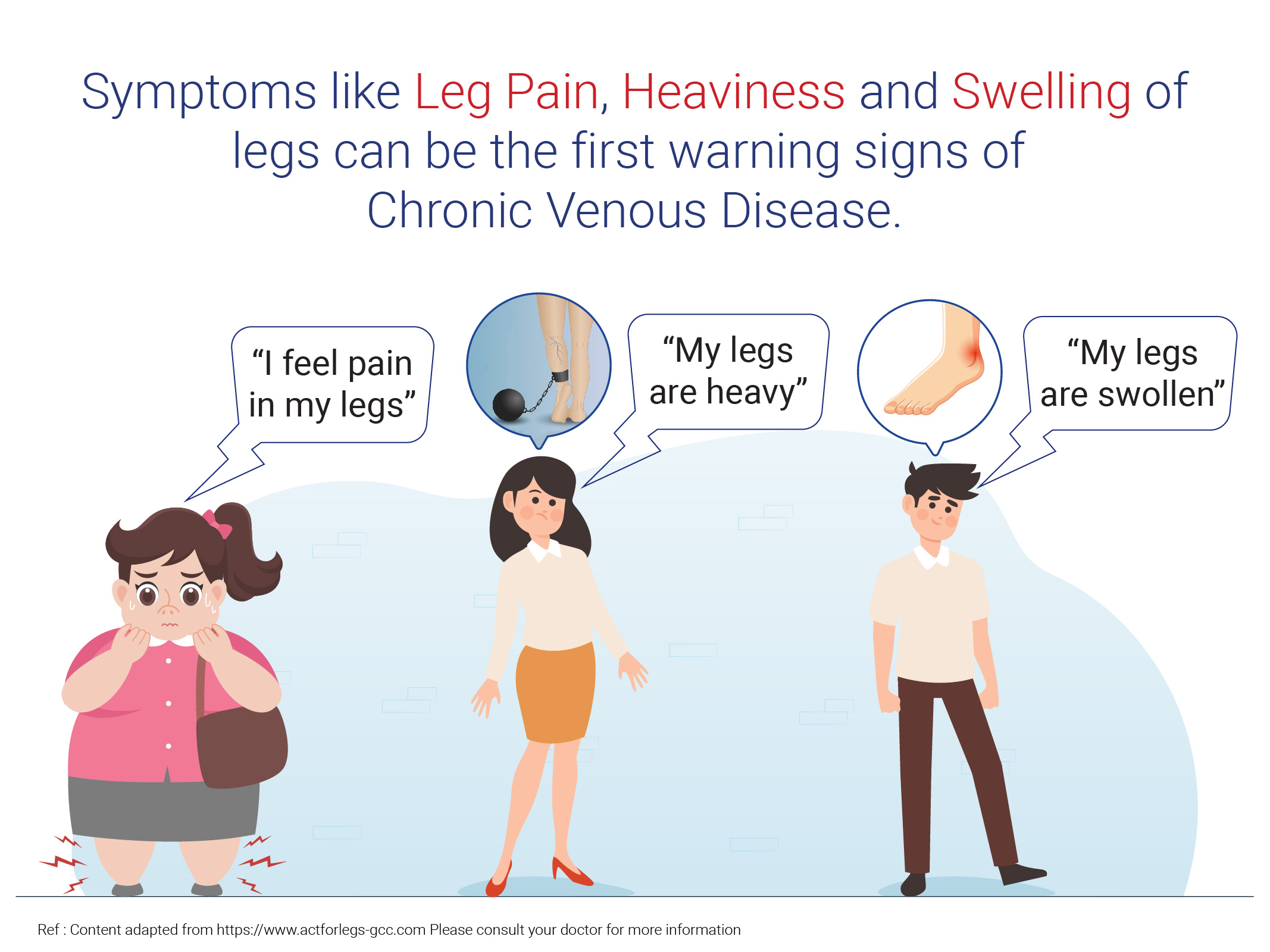 Symptoms like Leg Pain, Heaviness and Swelling of legs can be the first warning signs of Chronic Venous Disease.

“I feel pain in my legs”

“My legs are heavy”

“My legs are swollen”

Ref : Content adapted from https://www.actforlegs-gcc.com Please consult your doctor for more information